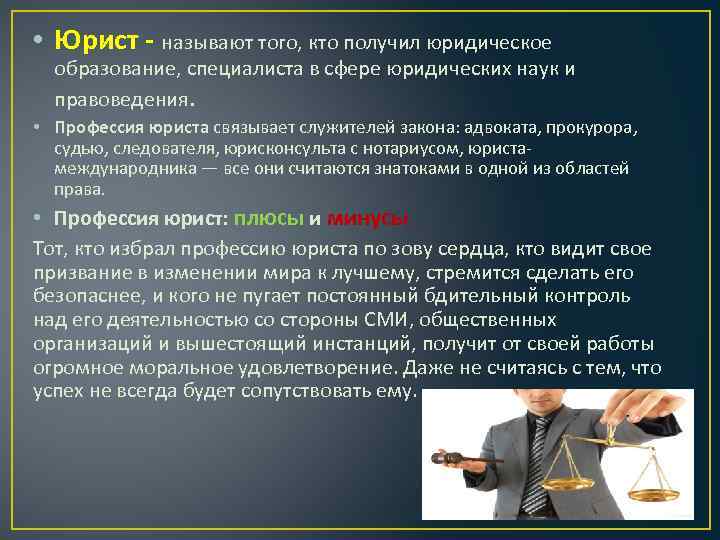 • Юрист - называют того, кто получил юридическое образование, специалиста в сфере юридических наук и правоведения.

• Профессия юриста связывает служителей закона: адвоката, прокурора, судью, следователя, юрисконсульта с нотариусом, юриста-международника — все они считаются знатоками в одной из областей права.

• Профессия юрист: плюсы и минусы

Тот, кто избрал профессию юриста по зову сердца, кто видит свое призвание в изменении мира к лучшему, стремится сделать его безопаснее, и кого не пугает постоянный бдительный контроль над его деятельностью со стороны СМИ, общественных организаций и вышестоящий инстанций, получит от своей работы огромное моральное удовлетворение. Даже не считаясь с тем, что успех не всегда будет сопутствовать ему.